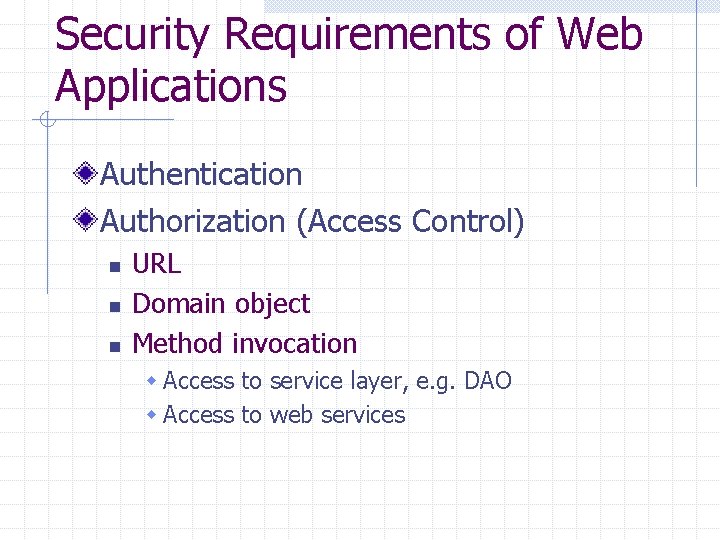 Security Requirements of Web Applications

Authentication

Authorization (Access Control)

URL

Domain object

Method invocation

Access to service layer, e.g. DAO

Access to web services